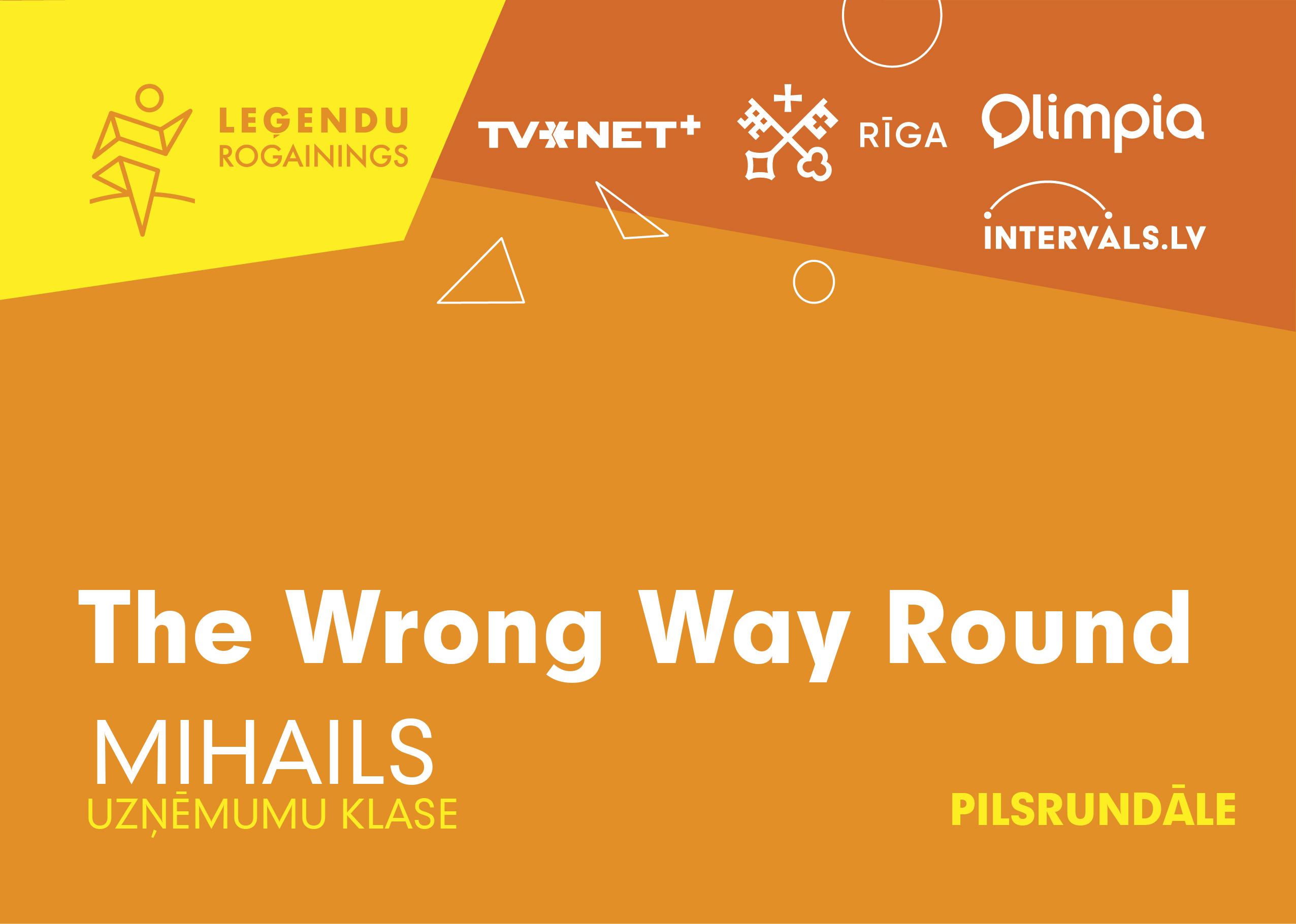 LEĢENDU ROGAININGS

TVNET+

RĪGA

Olimpia

INTERVALS.LV

The Wrong Way Round

MIHAILS

UZŅĒMUMU KLASE

PILSRUNDĀLE